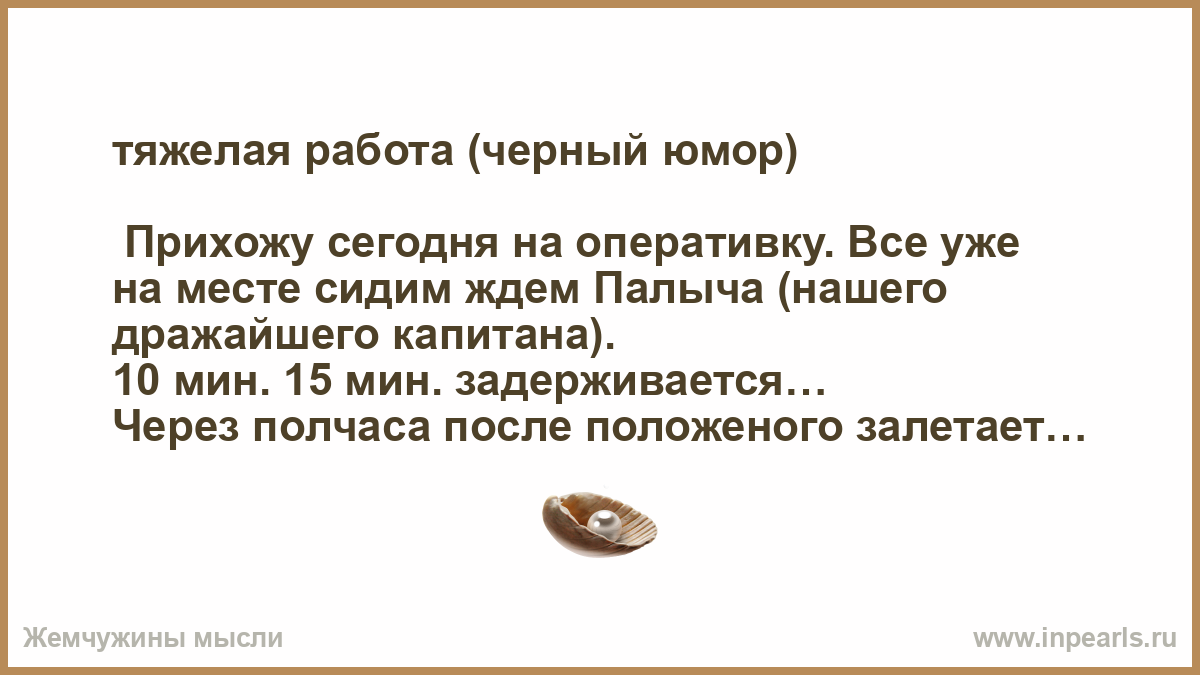 тяжелая работа (черный юмор)

Прихожу сегодня на оперативку. Все уже на месте сидим ждем Палыча (нашего дражайшего капитана).
10 мин. 15 мин. задерживается…
Через полчаса после положеного залетает…

Жемчужины мысли

www.inpearls.ru